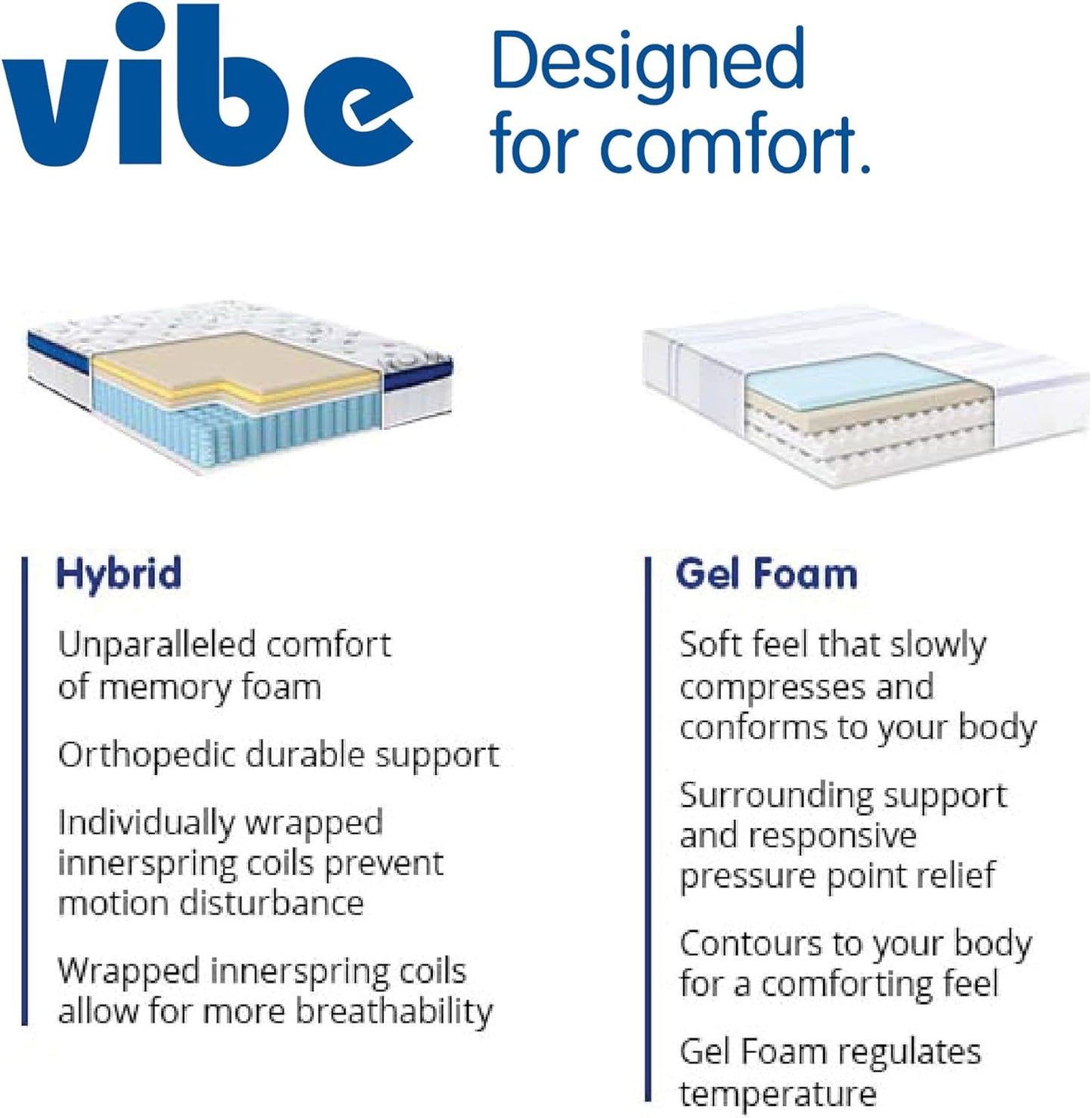 vibe Designed for comfort.

Hybrid

Unparalleled comfort of memory foam

Orthopedic durable support

Individually wrapped innerspring coils prevent motion disturbance

Wrapped innerspring coils allow for more breathability

Gel Foam

Soft feel that slowly compresses and conforms to your body

Surrounding support and responsive pressure point relief

Contours to your body for a comforting feel

Gel Foam regulates temperature